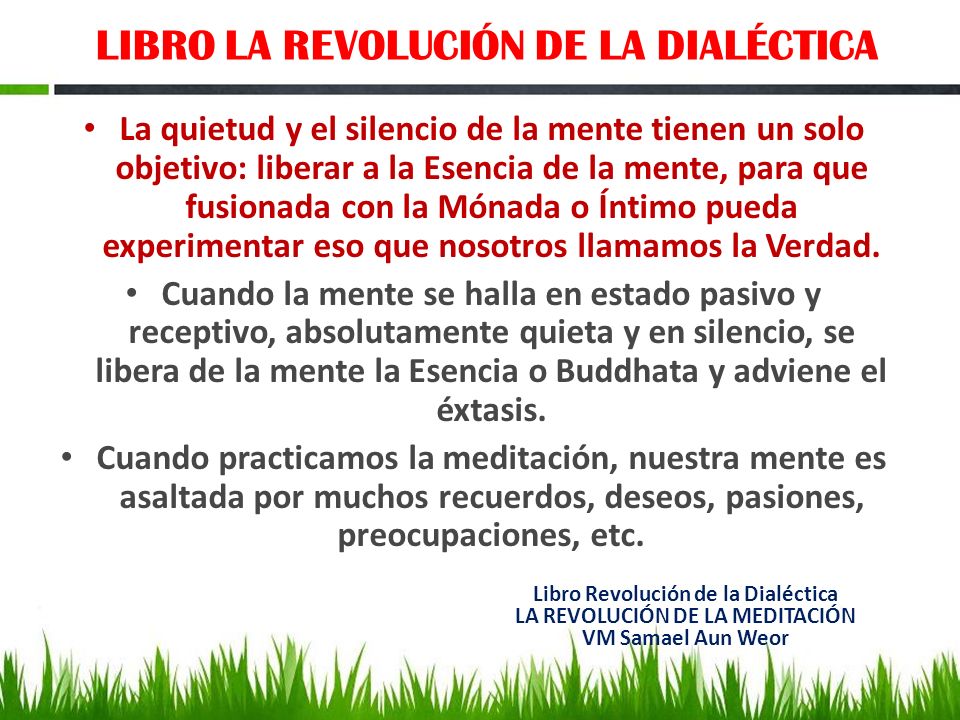 LIBRO LA REVOLUCIÓN DE LA DIALÉCTICA

• La quietud y el silencio de la mente tienen un solo objetivo: liberar a la Esencia de la mente, para que fusionada con la Mónada o Íntimo pueda experimentar eso que nosotros llamamos la Verdad.

• Cuando la mente se halla en estado pasivo y receptivo, absolutamente quieta y en silencio, se libera de la mente la Esencia o Buddhata y adviene el éxtasis.

• Cuando practicamos la meditación, nuestra mente es asaltada por muchos recuerdos, deseos, pasiones, preocupaciones, etc.

Libro Revolución de la Dialéctica
LA REVOLUCIÓN DE LA MEDITACIÓN
VM Samael Aun Weor